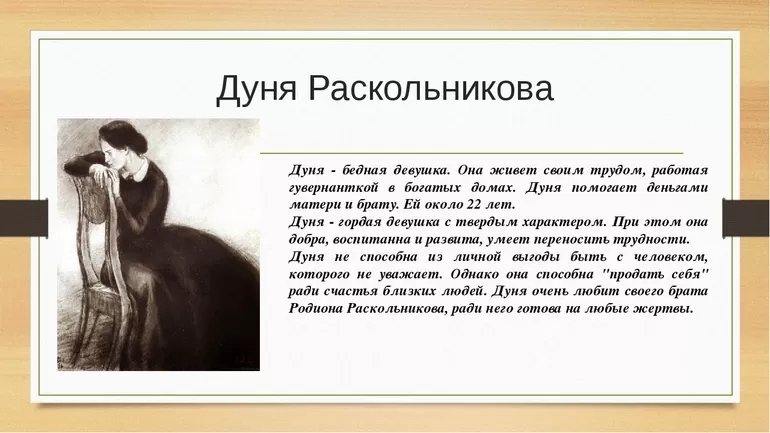 Дуня Раскольникова

Дуня - бедная девушка. Она живет своим трудом, работая гувернанткой в богатых домах. Дуня помогает деньгами матери и брату. Ей около 22 лет.
Дуня - гордая девушка с твердым характером. При этом она добра, воспитанна и развита, умеет переносить трудности.
Дуня не способна из личной выгоды быть с человеком, которого не уважает. Однако она способна "продать себя" ради счастья близких людей. Дуня очень любит своего брата Родиона Раскольникова, ради него готова на любые жертвы.